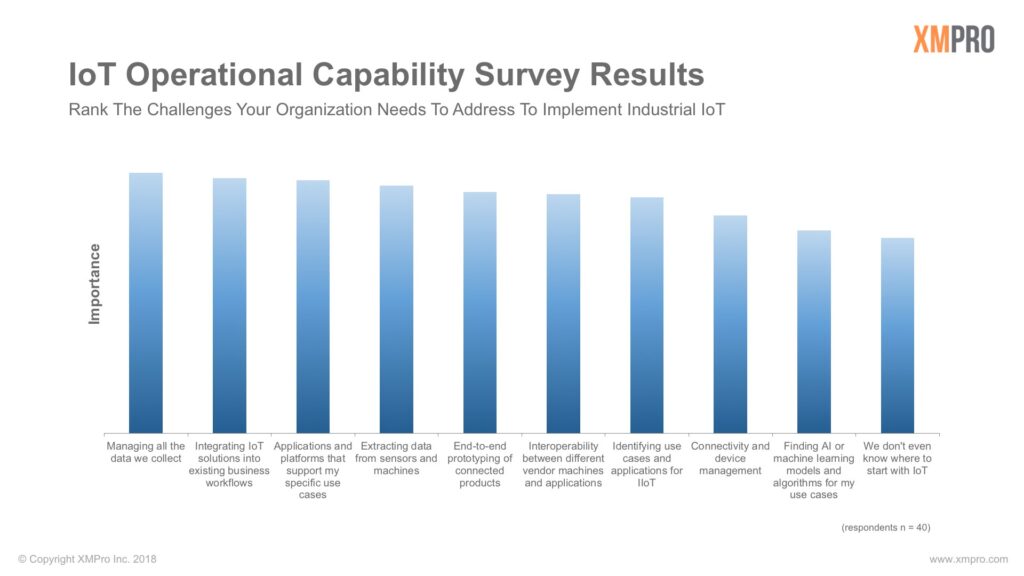 XMPRO

IoT Operational Capability Survey Results

Rank The Challenges Your Organization Needs To Address To Implement Industrial IoT

Importance

Managing all the data we collect

Integrating IoT solutions into existing business workflows

Applications and platforms that support my specific use cases

Extracting data from sensors and machines

End-to-end prototyping of connected products

Interoperability between different vendor machines and applications

Identifying use cases and applications for IIoT

Connectivity and device management

Finding AI or machine learning models and algorithms for my use cases

We don't even know where to start with IoT

(respondents n = 40)

© Copyright XMPro Inc. 2018

www.xmpro.com